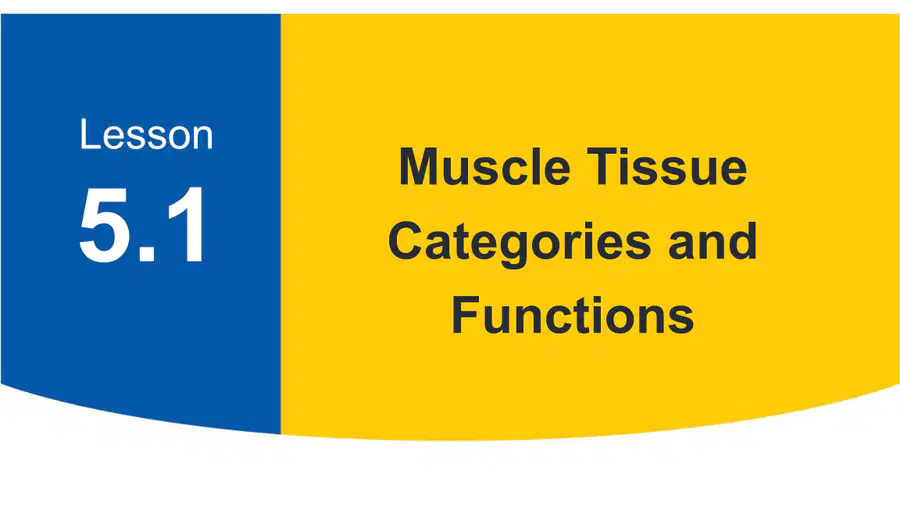 Lesson
5.1

Muscle Tissue Categories and Functions